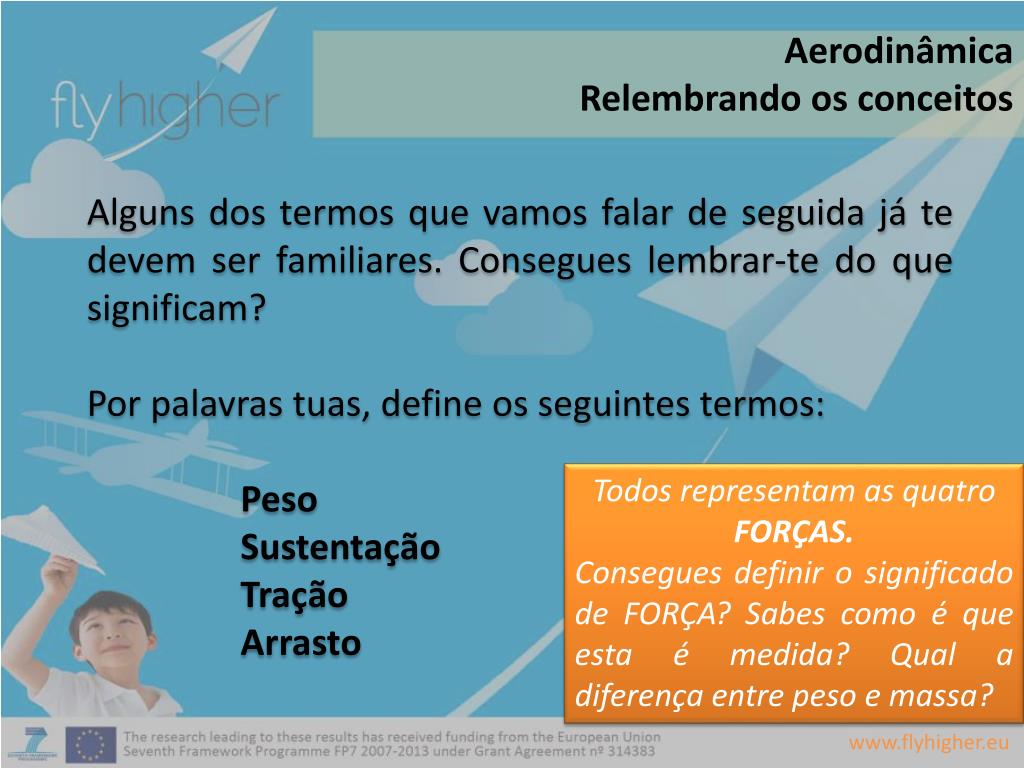 flyhigher

Aerodinâmica
Relembrando os conceitos

Alguns dos termos que vamos falar de seguida já te devem ser familiares. Consegues lembrar-te do que significam?

Por palavras tuas, define os seguintes termos:

Peso
Sustentação
Tração
Arrasto

Todos representam as quatro FORÇAS.
Consegues definir o significado de FORÇA? Sabes como é que esta é medida? Qual a diferença entre peso e massa?

The research leading to these results has received funding from the European Union Seventh Framework Programme FP7 2007-2013 under Grant Agreement nº 314383

www.flyhigher.eu